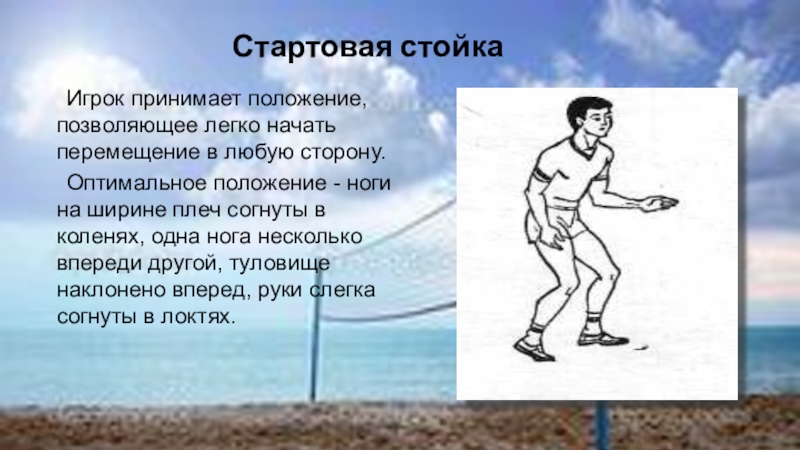 Стартовая стойка

Игрок принимает положение, позволяющее легко начать перемещение в любую сторону.

Оптимальное положение - ноги на ширине плеч согнуты в коленях, одна нога несколько впереди другой, туловище наклонено вперед, руки слегка согнуты в локтях.